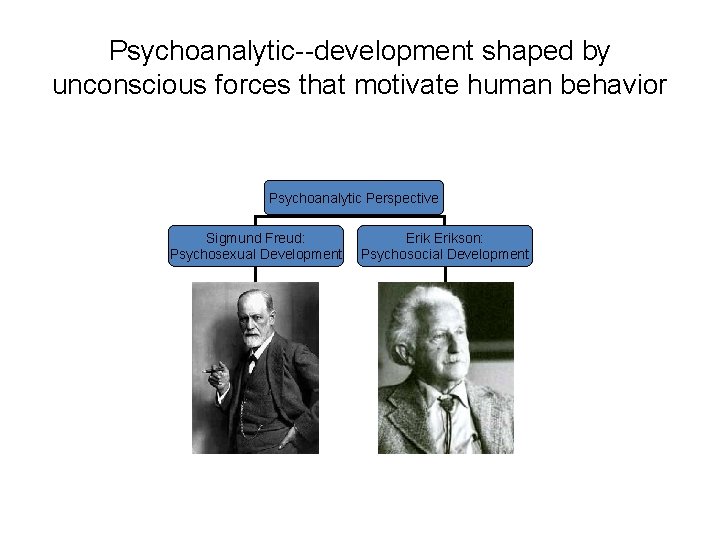 Psychoanalytic--development shaped by unconscious forces that motivate human behavior

Psychoanalytic Perspective

Sigmund Freud:
Psychosexual Development

Erik Erikson:
Psychosocial Development